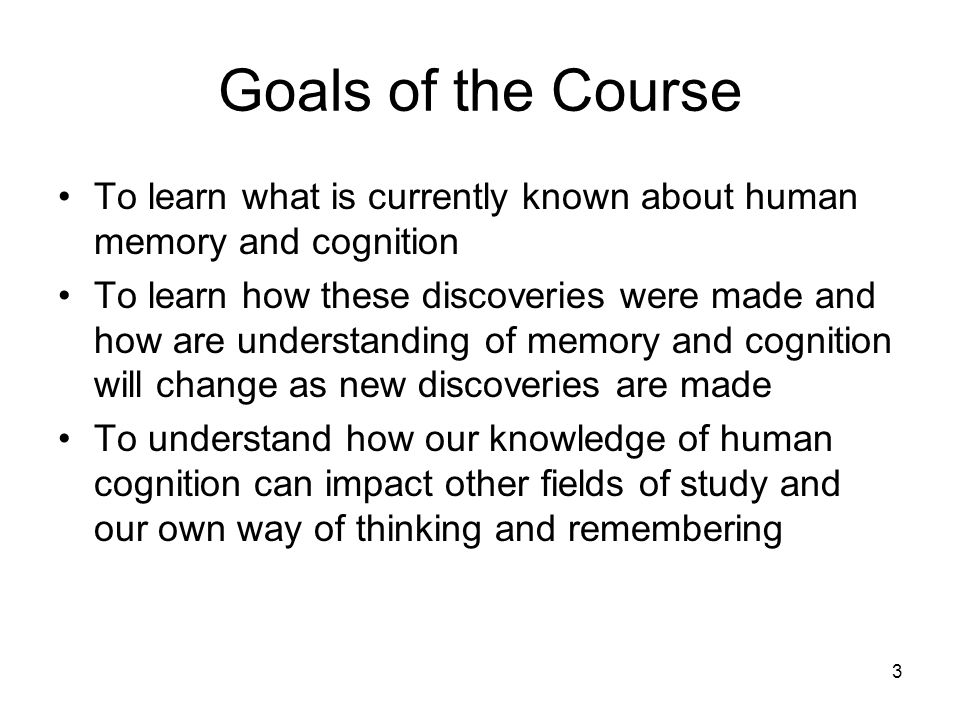 Goals of the Course

• To learn what is currently known about human memory and cognition

• To learn how these discoveries were made and how are understanding of memory and cognition will change as new discoveries are made

• To understand how our knowledge of human cognition can impact other fields of study and our own way of thinking and remembering

3